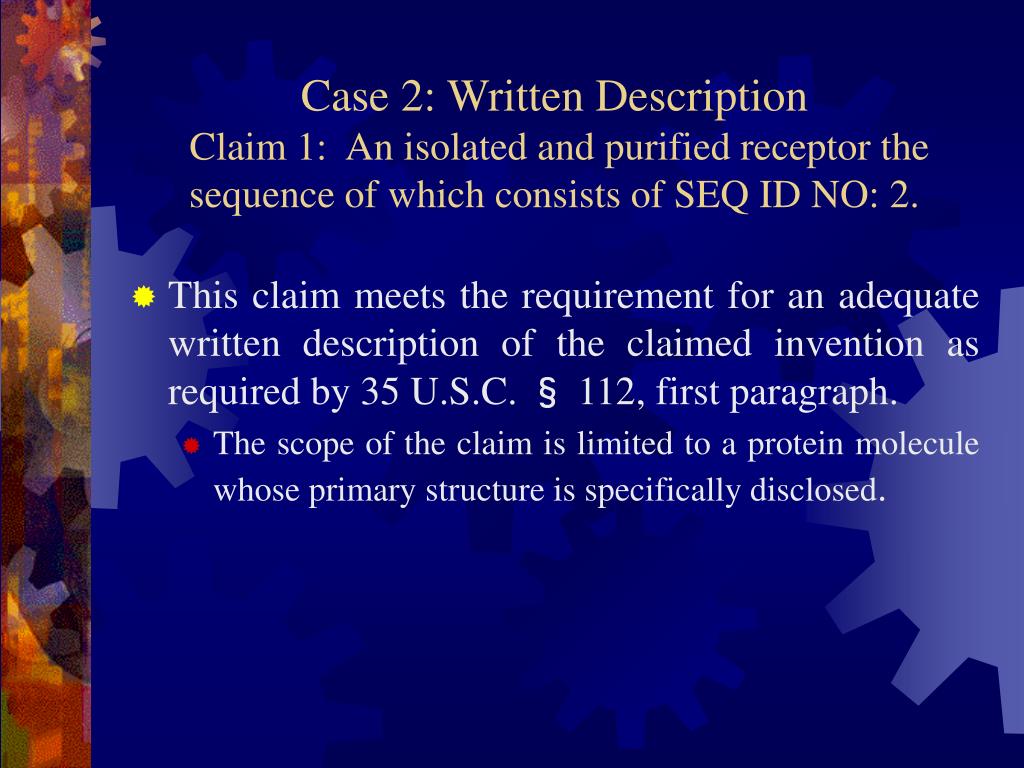 Case 2: Written Description
Claim 1: An isolated and purified receptor the sequence of which consists of SEQ ID NO: 2.

This claim meets the requirement for an adequate written description of the claimed invention as required by 35 U.S.C. § 112, first paragraph.

The scope of the claim is limited to a protein molecule whose primary structure is specifically disclosed.